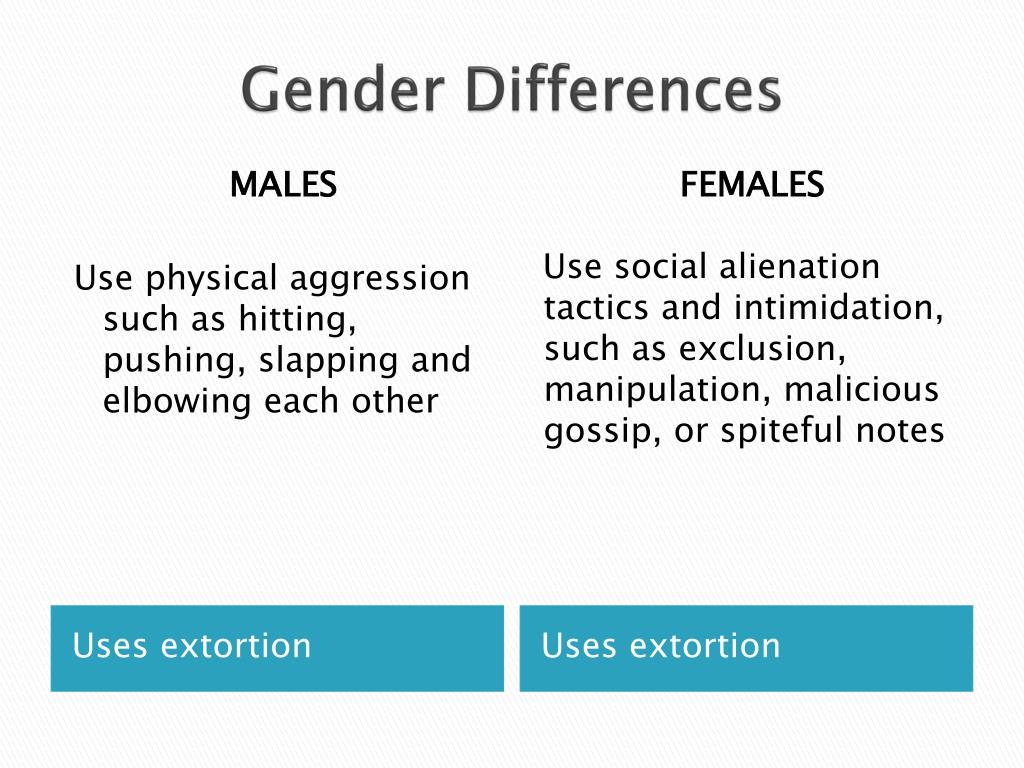 Gender Differences

MALES

Use physical aggression such as hitting, pushing, slapping and elbowing each other

Uses extortion

FEMALES

Use social alienation tactics and intimidation, such as exclusion, manipulation, malicious gossip, or spiteful notes

Uses extortion